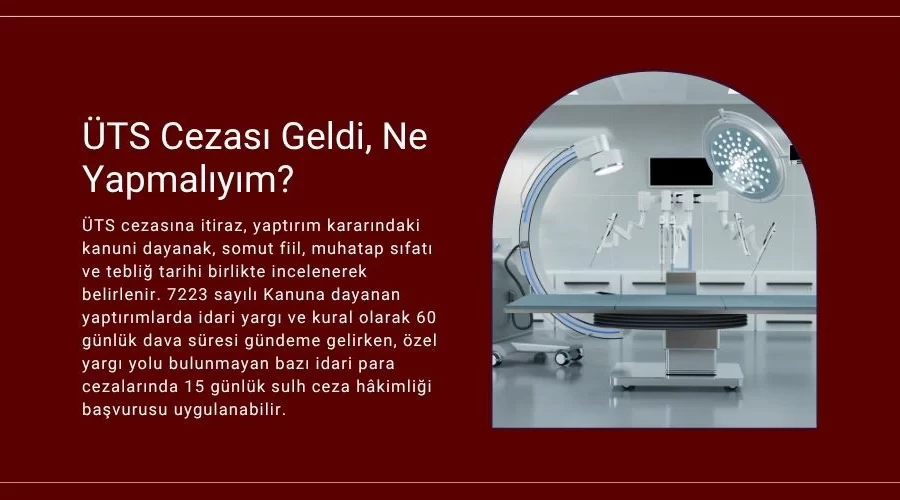 ÜTS Cezası Geldi, Ne Yapmalıyım?

ÜTS cezasına itiraz, yaptırım kararındaki kanuni dayanak, somut fiil, muhatap sıfatı ve tebliğ tarihi birlikte incelenerek belirlenir. 7223 sayılı Kanuna dayanan yaptırımlarda idari yargı ve kural olarak 60 günlük dava süresi gündeme gelirken, özel yargı yolu bulunmayan bazı idari para cezalarında 15 günlük sulh ceza hâkimliği başvurusu uygulanabilir.